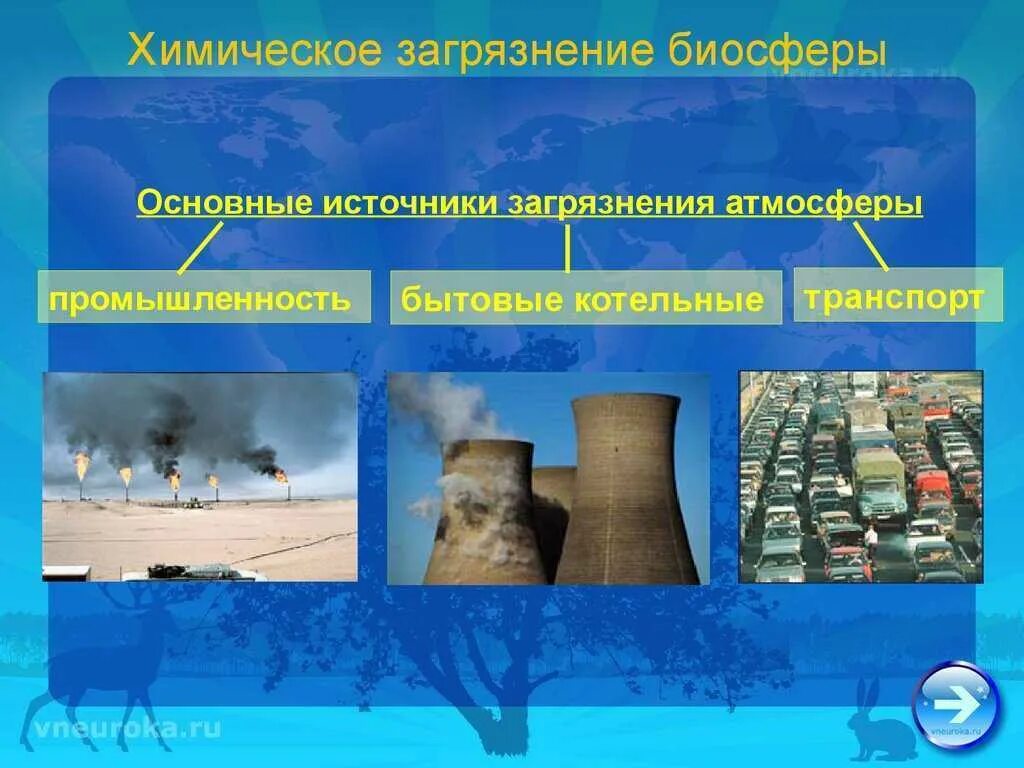 Химическое загрязнение биосферы

vneuroka.ru

Основные источники загрязнения атмосферы

промышленность

бытовые котельные

транспорт

vneuroka.ru

vneuroka.ru